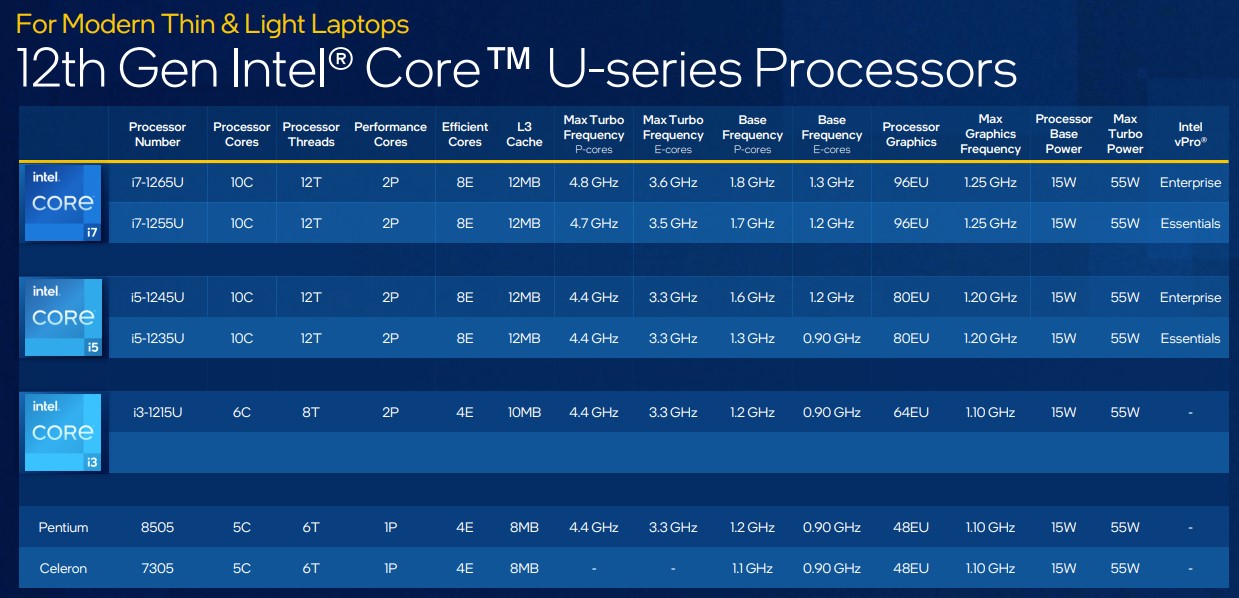 For Modern Thin & Light Laptops

12th Gen Intel® Core™ U-series Processors

| | Processor Number | Processor Cores | Processor Threads | Performance Cores | Efficient Cores | L3 Cache | Max Turbo Frequency P-cores | Max Turbo Frequency E-cores | Base Frequency P-cores | Base Frequency E-cores | Processor Graphics | Max Graphics Frequency | Processor Base Power | Max Turbo Power | Intel vPro® |
|---|---|---|---|---|---|---|---|---|---|---|---|---|---|---|---|
| intel CORE i7 | i7-1265U | 10C | 12T | 2P | 8E | 12MB | 4.8 GHz | 3.6 GHz | 1.8 GHz | 1.3 GHz | 96EU | 1.25 GHz | 15W | 55W | Enterprise |
| | i7-1255U | 10C | 12T | 2P | 8E | 12MB | 4.7 GHz | 3.5 GHz | 1.7 GHz | 1.2 GHz | 96EU | 1.25 GHz | 15W | 55W | Essentials |
| intel CORE i5 | i5-1245U | 10C | 12T | 2P | 8E | 12MB | 4.4 GHz | 3.3 GHz | 1.6 GHz | 1.2 GHz | 80EU | 1.20 GHz | 15W | 55W | Enterprise |
| | i5-1235U | 10C | 12T | 2P | 8E | 12MB | 4.4 GHz | 3.3 GHz | 1.3 GHz | 0.90 GHz | 80EU | 1.20 GHz | 15W | 55W | Essentials |
| intel CORE i3 | i3-1215U | 6C | 8T | 2P | 4E | 10MB | 4.4 GHz | 3.3 GHz | 1.2 GHz | 0.90 GHz | 64EU | 1.10 GHz | 15W | 55W | - |
| Pentium | 8505 | 5C | 6T | 1P | 4E | 8MB | 4.4 GHz | 3.3 GHz | 1.2 GHz | 0.90 GHz | 48EU | 1.10 GHz | 15W | 55W | - |
| Celeron | 7305 | 5C | 6T | 1P | 4E | 8MB | - | - | 1.1 GHz | 0.90 GHz | 48EU | 1.10 GHz | 15W | 55W | - |